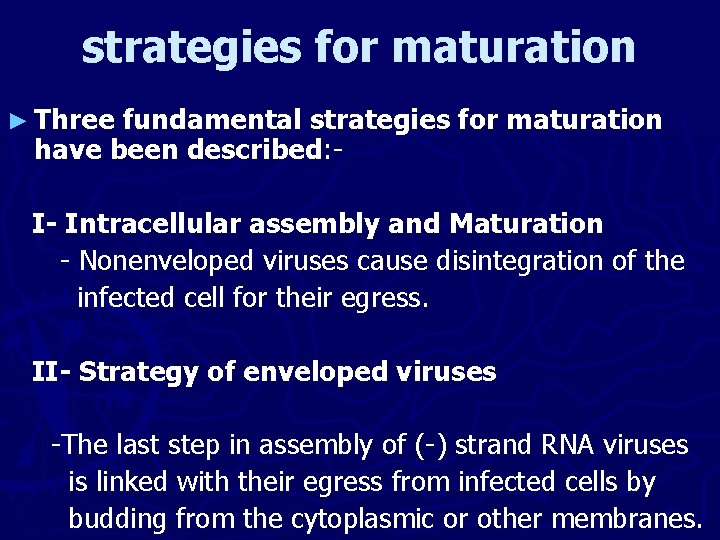 strategies for maturation

► Three fundamental strategies for maturation have been described:-

I- Intracellular assembly and Maturation
- Nonenveloped viruses cause disintegration of the infected cell for their egress.

II- Strategy of enveloped viruses

-The last step in assembly of (-) strand RNA viruses is linked with their egress from infected cells by budding from the cytoplasmic or other membranes.